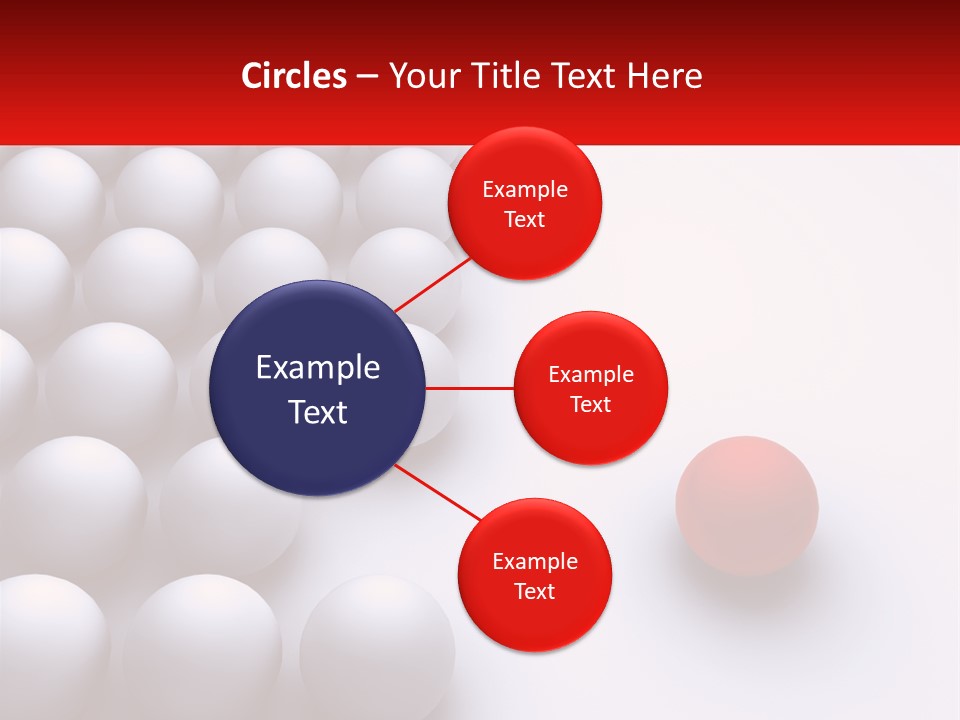 Circles – Your Title Text Here

Example Text

Example Text

Example Text

Example Text